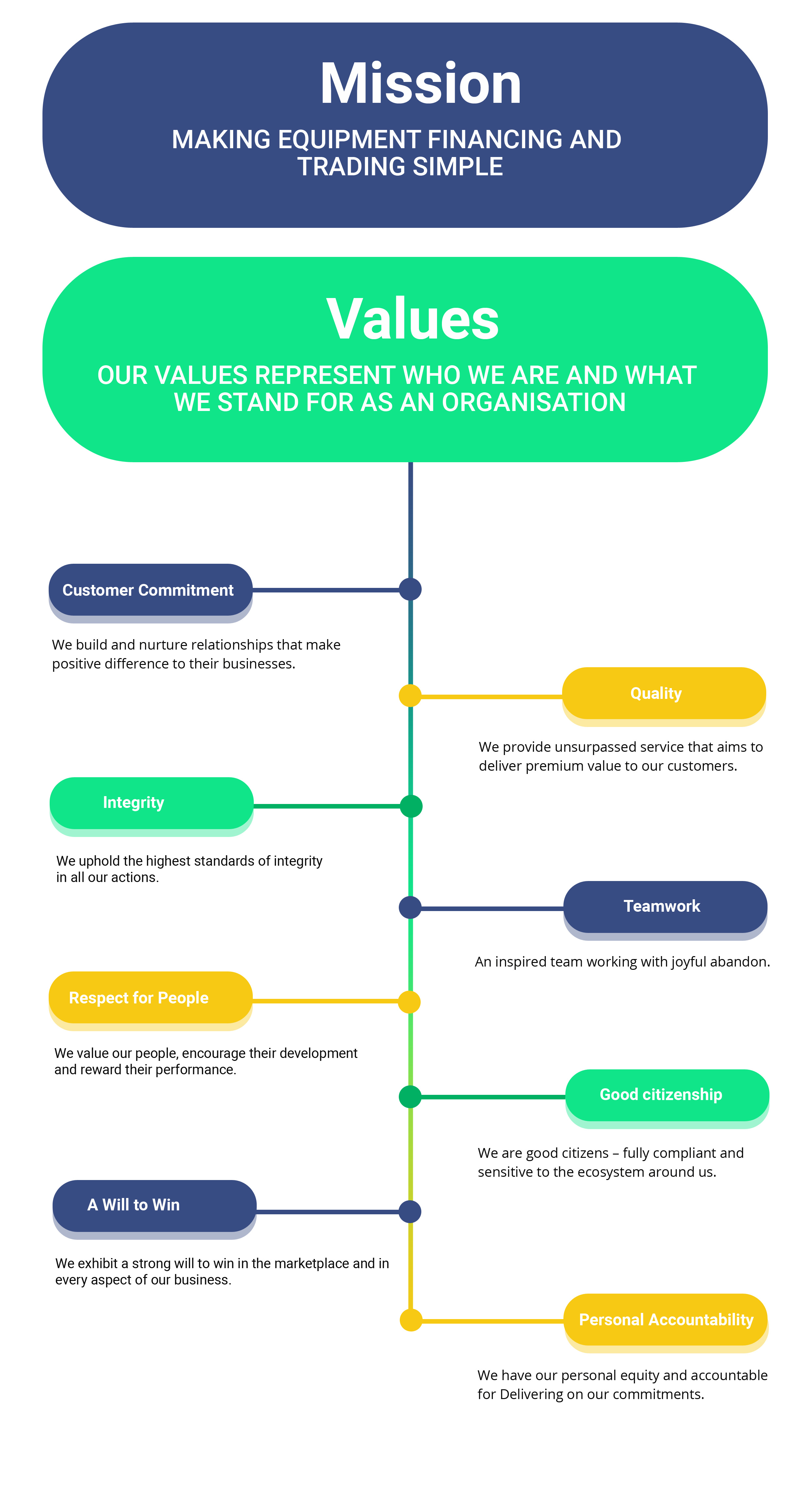 Mission

MAKING EQUIPMENT FINANCING AND TRADING SIMPLE

Values

OUR VALUES REPRESENT WHO WE ARE AND WHAT WE STAND FOR AS AN ORGANISATION

Customer Commitment

We build and nurture relationships that make positive difference to their businesses.

Quality

We provide unsurpassed service that aims to deliver premium value to our customers.

Integrity

We uphold the highest standards of integrity in all our actions.

Teamwork

An inspired team working with joyful abandon.

Respect for People

We value our people, encourage their development and reward their performance.

Good citizenship

We are good citizens – fully compliant and sensitive to the ecosystem around us.

A Will to Win

We exhibit a strong will to win in the marketplace and in every aspect of our business.

Personal Accountability

We have our personal equity and accountable for Delivering on our commitments.